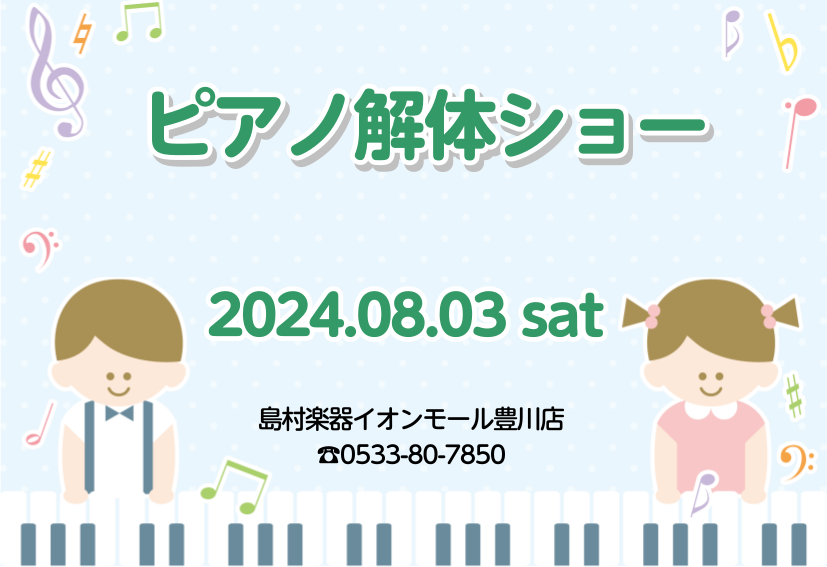 ピアノ解体ショー

2024.08.03 sat

島村楽器イオンモール豊川店
☎0533-80-7850